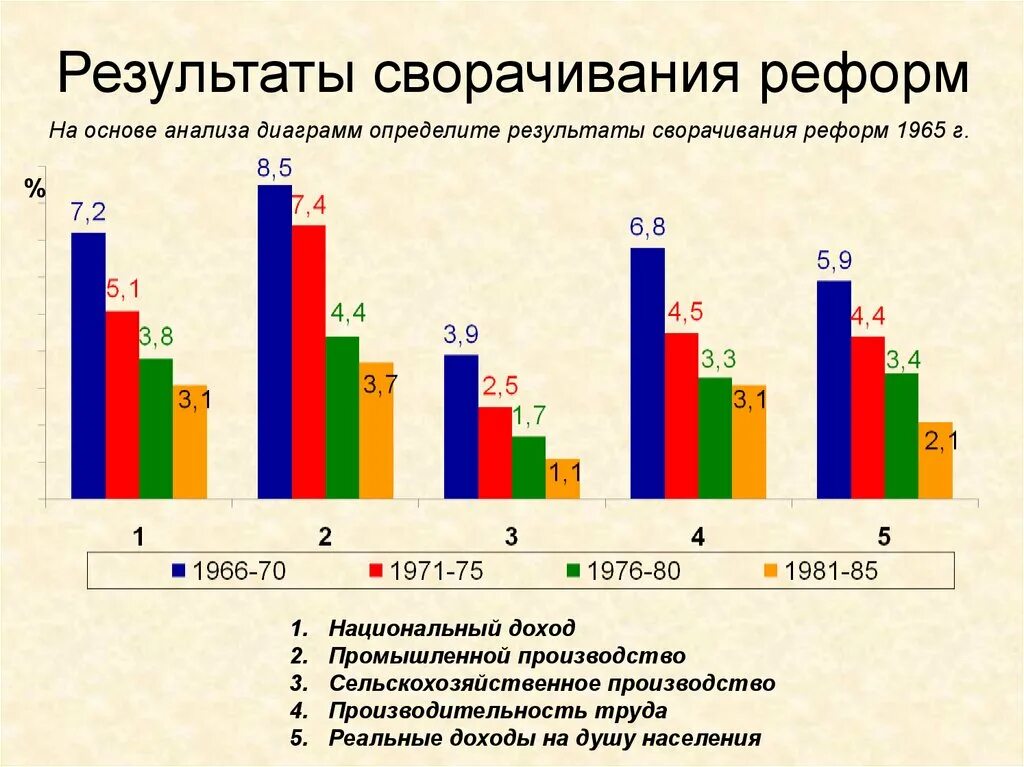 Результаты сворачивания реформ

На основе анализа диаграмм определите результаты сворачивания реформ 1965 г.

%

7,2
5,1
3,8
3,1
8,5
7,4
4,4
3,7
3,9
2,5
1,7
1,1
6,8
4,5
3,3
3,1
5,9
4,4
3,4
2,1

1
2
3
4
5

1966-70 1971-75 1976-80 1981-85

1. Национальный доход
2. Промышленной производство
3. Сельскохозяйственное производство
4. Производительность труда
5. Реальные доходы на душу населения